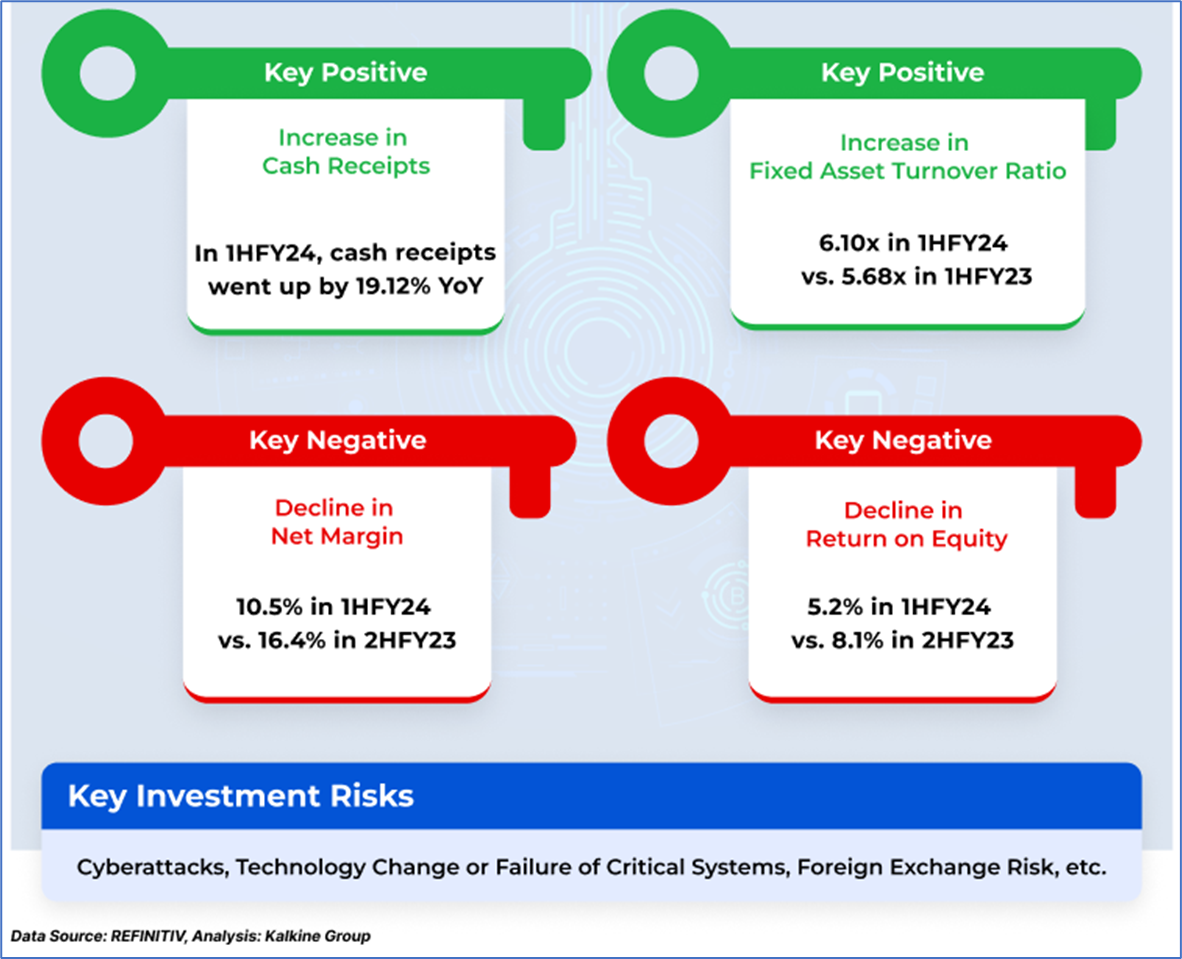 Key Positive

Increase in Cash Receipts

In 1HFY24, cash receipts went up by 19.12% YoY

Key Positive

Increase in Fixed Asset Turnover Ratio

6.10x in 1HFY24 vs. 5.68x in 1HFY23

Key Negative

Decline in Net Margin

10.5% in 1HFY24 vs. 16.4% in 2HFY23

Key Negative

Decline in Return on Equity

5.2% in 1HFY24 vs. 8.1% in 2HFY23

Key Investment Risks

Cyberattacks, Technology Change or Failure of Critical Systems, Foreign Exchange Risk, etc.

Data Source: REFINITIV, Analysis: Kalkine Group